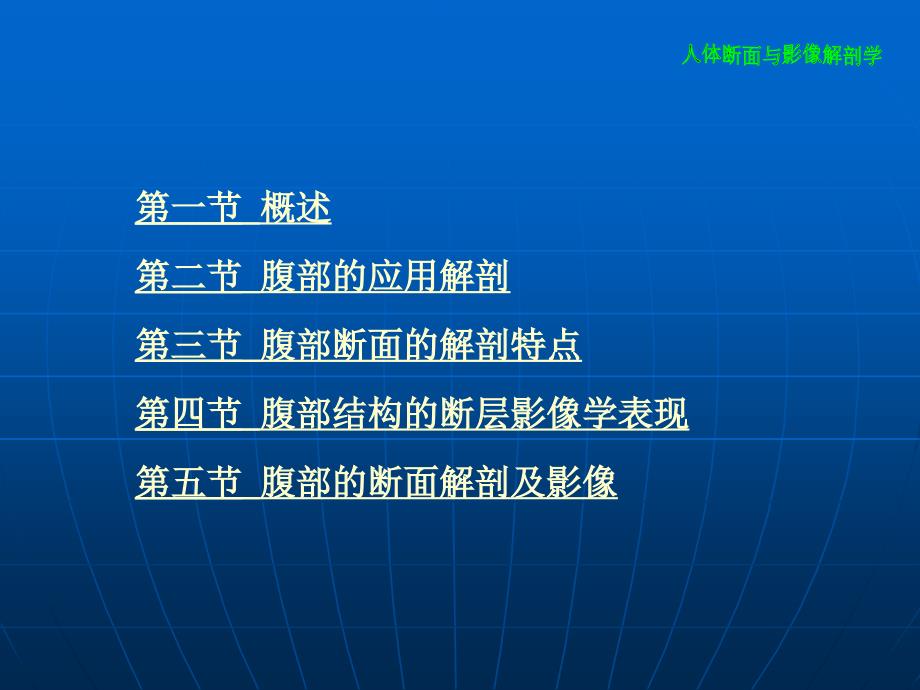 人体断面与影像解剖学

第一节 概述

第二节 腹部的应用解剖

第三节 腹部断面的解剖特点

第四节 腹部结构的断层影像学表现

第五节 腹部的断面解剖及影像